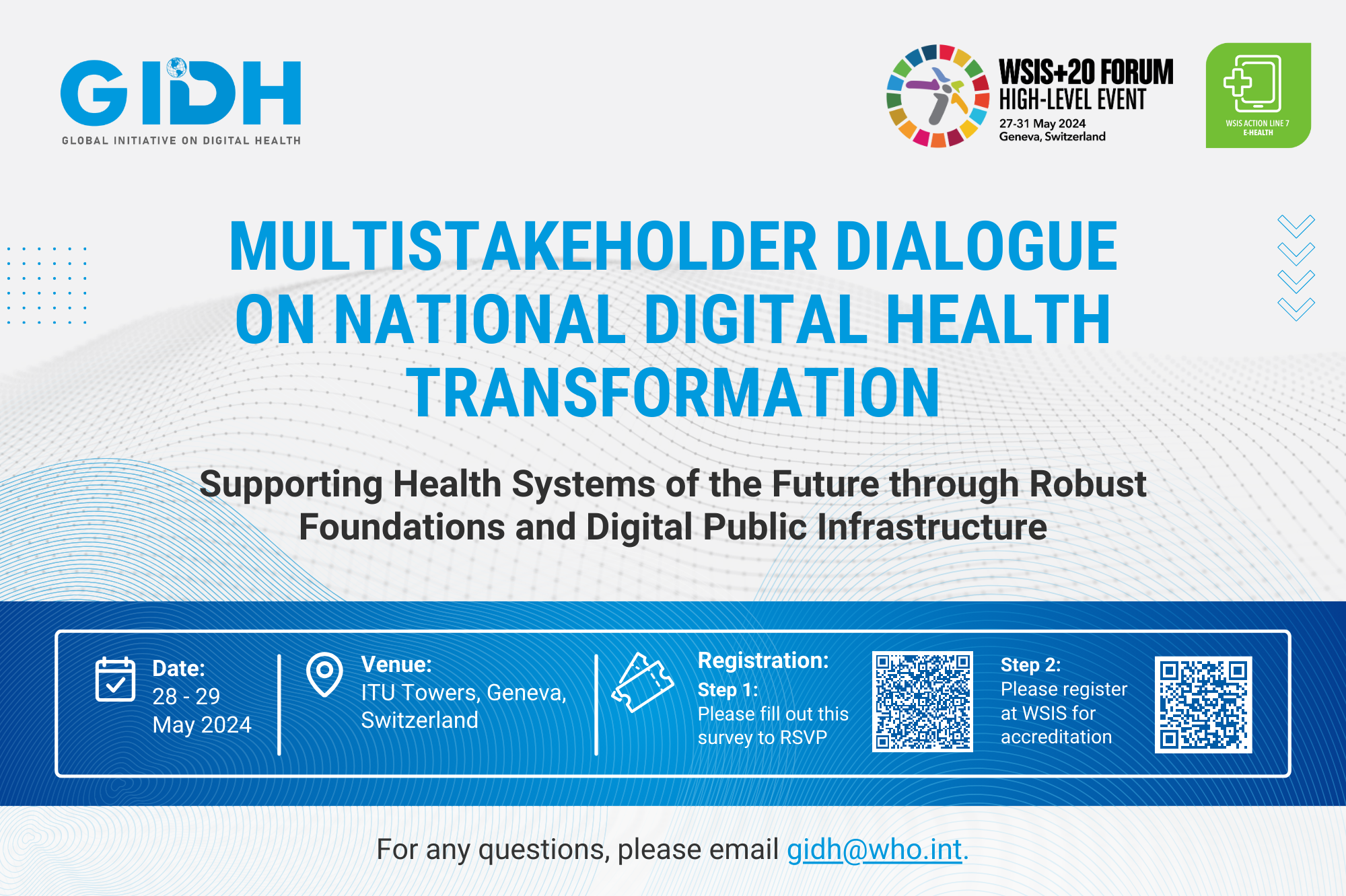 GIDH
GLOBAL INITIATIVE ON DIGITAL HEALTH

WSIS+20 FORUM
HIGH-LEVEL EVENT
27-31 May 2024
Geneva, Switzerland

WSIS ACTION LINE 7
E-HEALTH

MULTISTAKEHOLDER DIALOGUE ON NATIONAL DIGITAL HEALTH TRANSFORMATION

Supporting Health Systems of the Future through Robust Foundations and Digital Public Infrastructure

Date:
28 - 29
May 2024

Venue:
ITU Towers, Geneva, Switzerland

Registration:
Step 1:
Please fill out this survey to RSVP

Step 2:
Please register at WSIS for accreditation

For any questions, please email gidh@who.int.